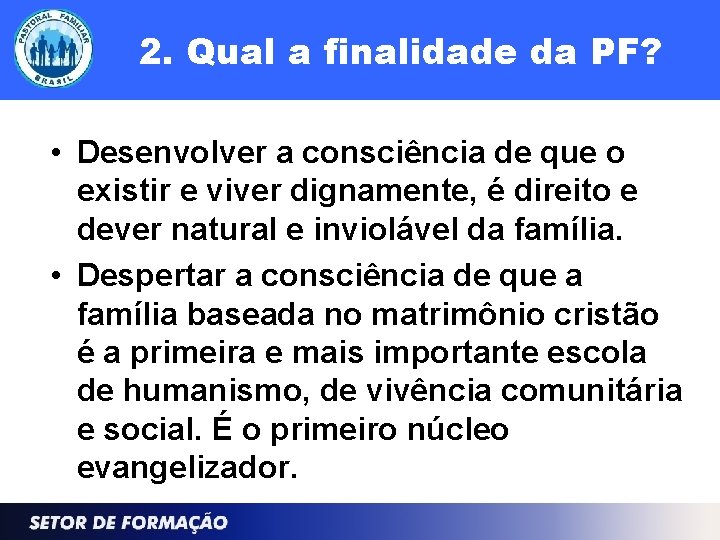 PASTORAL FAMILIAR
BRASIL

2. Qual a finalidade da PF?

• Desenvolver a consciência de que o existir e viver dignamente, é direito e dever natural e inviolável da família.

• Despertar a consciência de que a família baseada no matrimônio cristão é a primeira e mais importante escola de humanismo, de vivência comunitária e social. É o primeiro núcleo evangelizador.

SETOR DE FORMAÇÃO